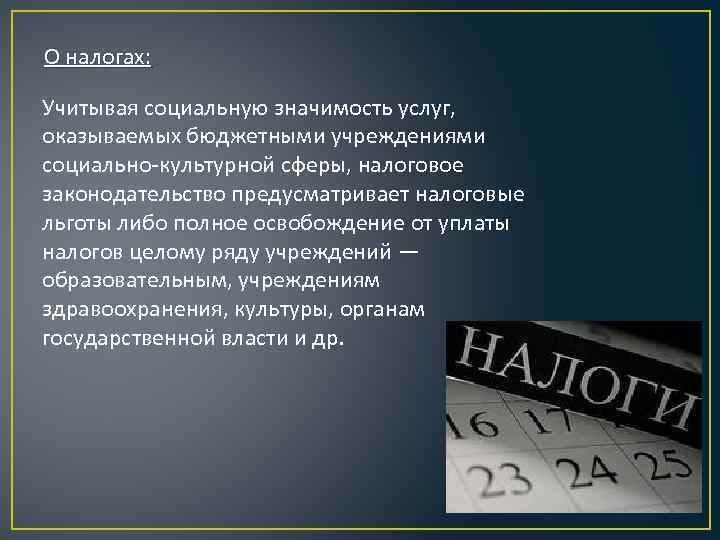 О налогах:

Учитывая социальную значимость услуг, оказываемых бюджетными учреждениями социально-культурной сферы, налоговое законодательство предусматривает налоговые льготы либо полное освобождение от уплаты налогов целому ряду учреждений — образовательным, учреждениям здравоохранения, культуры, органам государственной власти и др.

НАЛОГИ

16 17

23 24 25